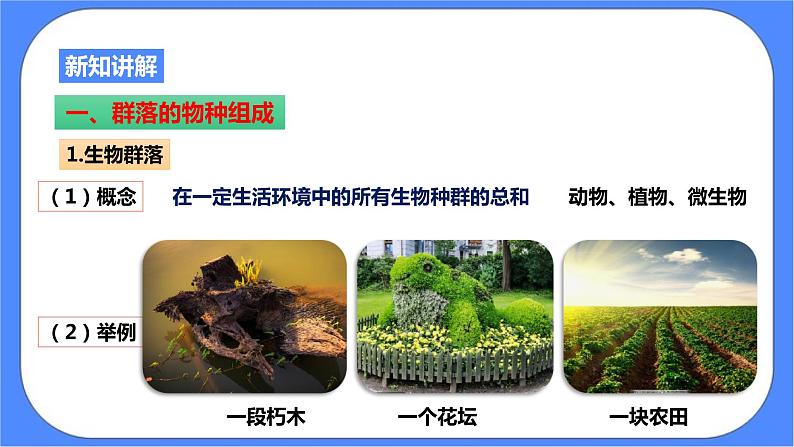 新知讲解

一、群落的物种组成

1.生物群落

（1）概念　在一定生活环境中的所有生物种群的总和　动物、植物、微生物

（2）举例

一段朽木　一个花坛　一块农田